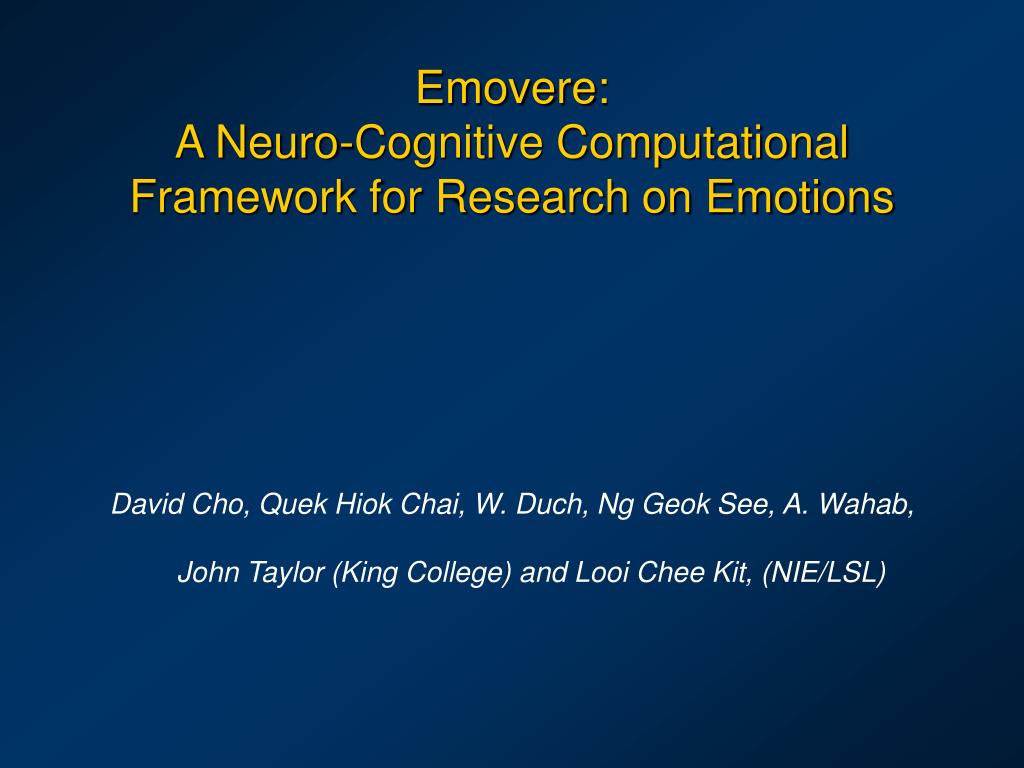 Emovere:
A Neuro-Cognitive Computational Framework for Research on Emotions

David Cho, Quek Hiok Chai, W. Duch, Ng Geok See, A. Wahab,

John Taylor (King College) and Looi Chee Kit, (NIE/LSL)